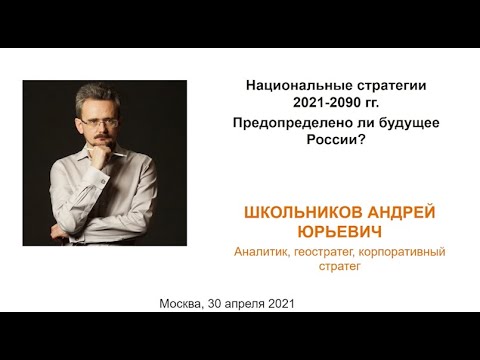 Национальные стратегии 2021-2090 гг.

Предопределено ли будущее России?

ШКОЛЬНИКОВ АНДРЕЙ ЮРЬЕВИЧ

Аналитик, геостратег, корпоративный стратег

Москва, 30 апреля 2021